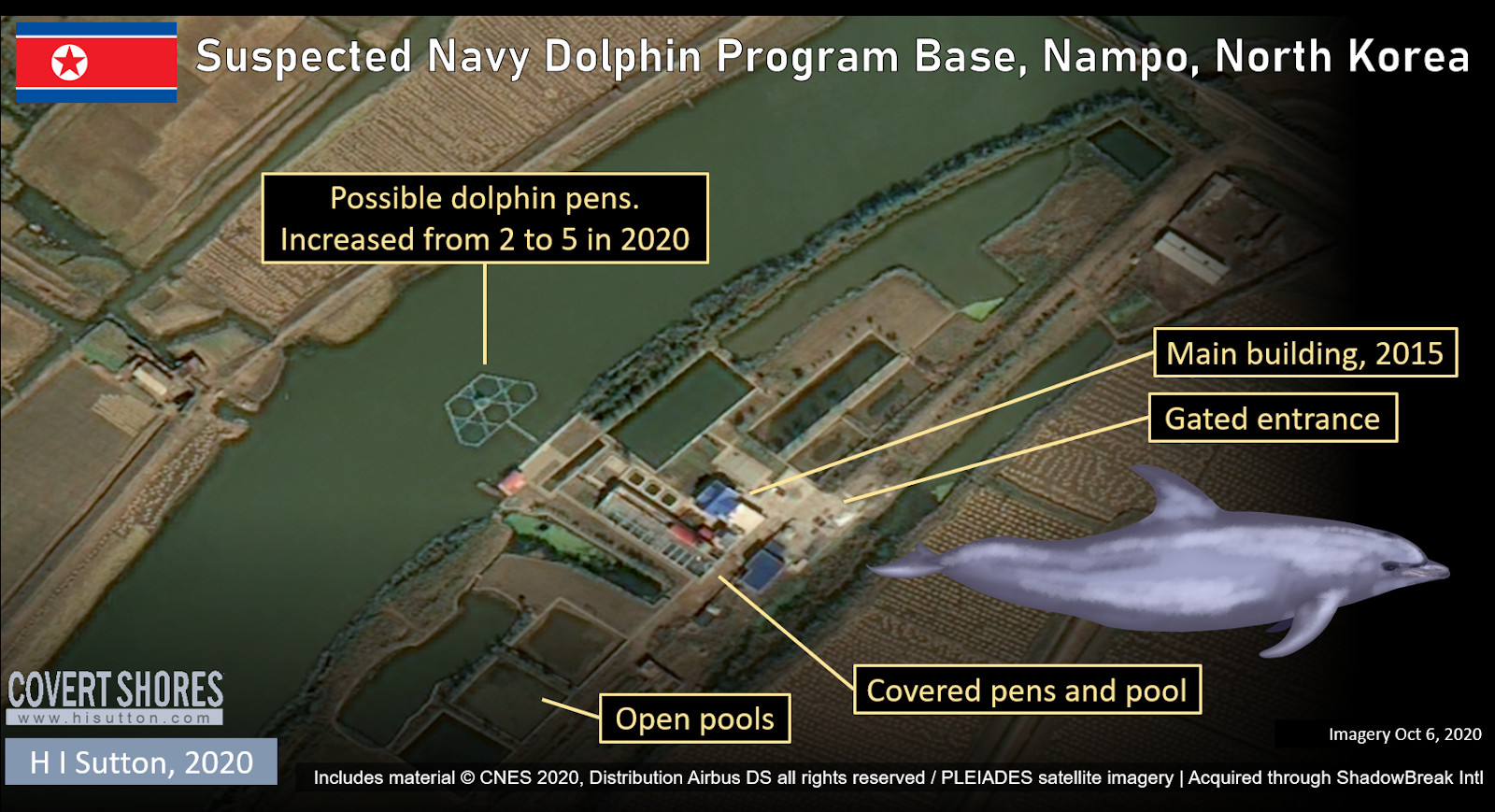 Suspected Navy Dolphin Program Base, Nampo, North Korea

Possible dolphin pens.
Increased from 2 to 5 in 2020

Main building, 2015

Gated entrance

Covered pens and pool

Open pools

COVERT SHORES
www.hisutton.com

H I Sutton, 2020

Imagery Oct 6, 2020

Includes material © CNES 2020, Distribution Airbus DS all rights reserved / PLEIADES satellite imagery | Acquired through ShadowBreak Intl